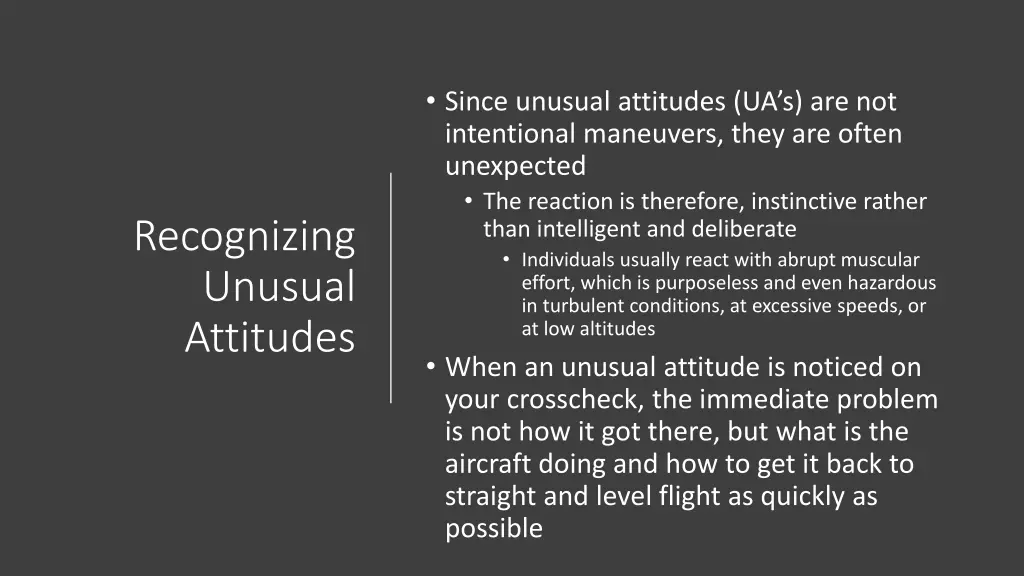 Recognizing Unusual Attitudes

• Since unusual attitudes (UA's) are not intentional maneuvers, they are often unexpected
  • The reaction is therefore, instinctive rather than intelligent and deliberate
    • Individuals usually react with abrupt muscular effort, which is purposeless and even hazardous in turbulent conditions, at excessive speeds, or at low altitudes
• When an unusual attitude is noticed on your crosscheck, the immediate problem is not how it got there, but what is the aircraft doing and how to get it back to straight and level flight as quickly as possible